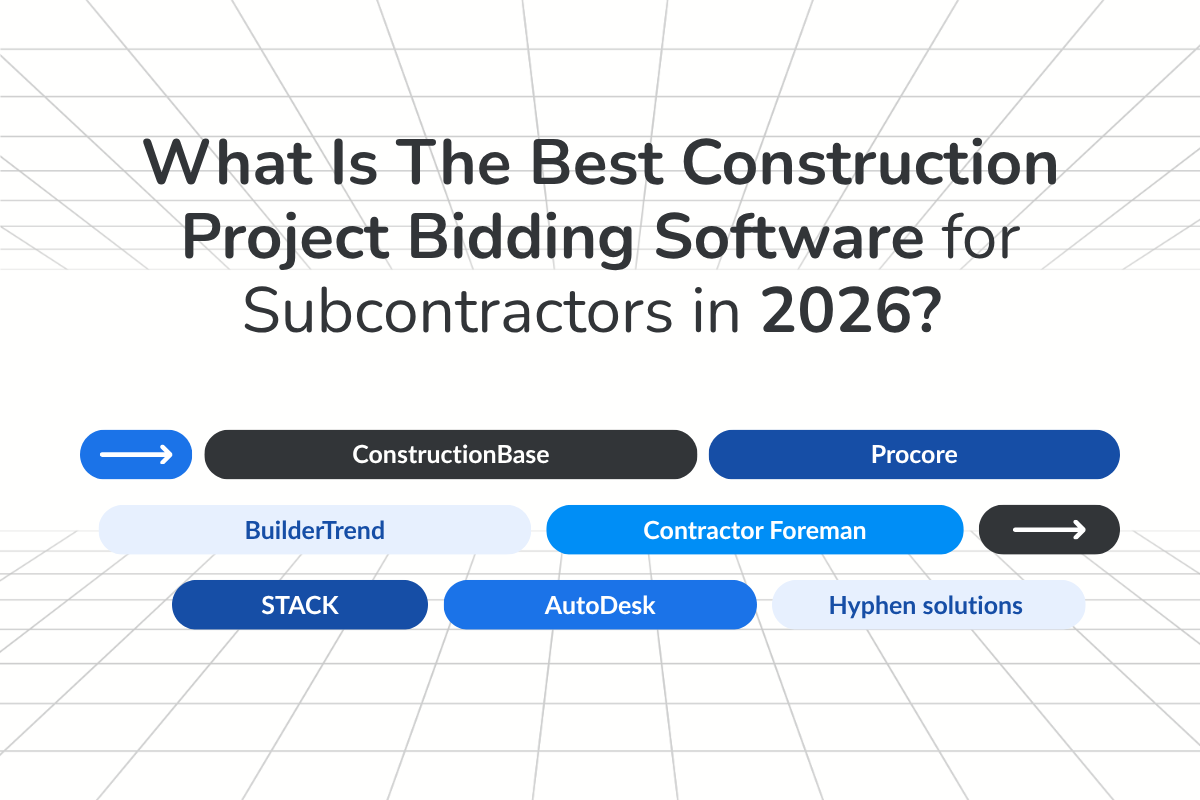 What Is The Best Construction Project Bidding Software for Subcontractors in 2026?

ConstructionBase

Procore

BuilderTrend

Contractor Foreman

STACK

AutoDesk

Hyphen solutions